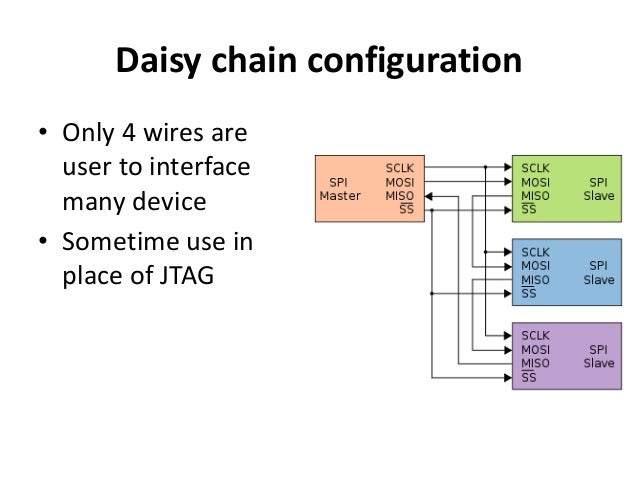 Daisy chain configuration

• Only 4 wires are user to interface many device
• Sometime use in place of JTAG

SPI Master
SCLK
MOSI
MISO
$\overline{SS}$

SCLK
MOSI
MISO
$\overline{SS}$
SPI Slave

SCLK
MOSI
MISO
$\overline{SS}$
SPI Slave

SCLK
MOSI
MISO
$\overline{SS}$
SPI Slave